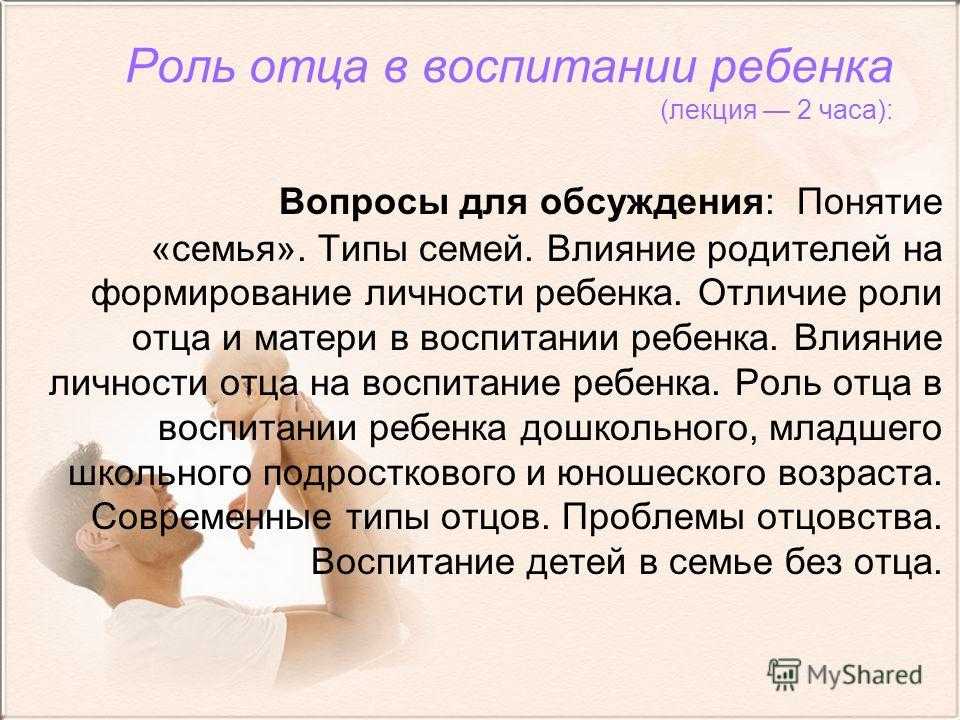 Роль отца в воспитании ребенка
(лекция — 2 часа):

Вопросы для обсуждения: Понятие «семья». Типы семей. Влияние родителей на формирование личности ребенка. Отличие роли отца и матери в воспитании ребенка. Влияние личности отца на воспитание ребенка. Роль отца в воспитании ребенка дошкольного, младшего школьного подросткового и юношеского возраста. Современные типы отцов. Проблемы отцовства. Воспитание детей в семье без отца.

MyShared